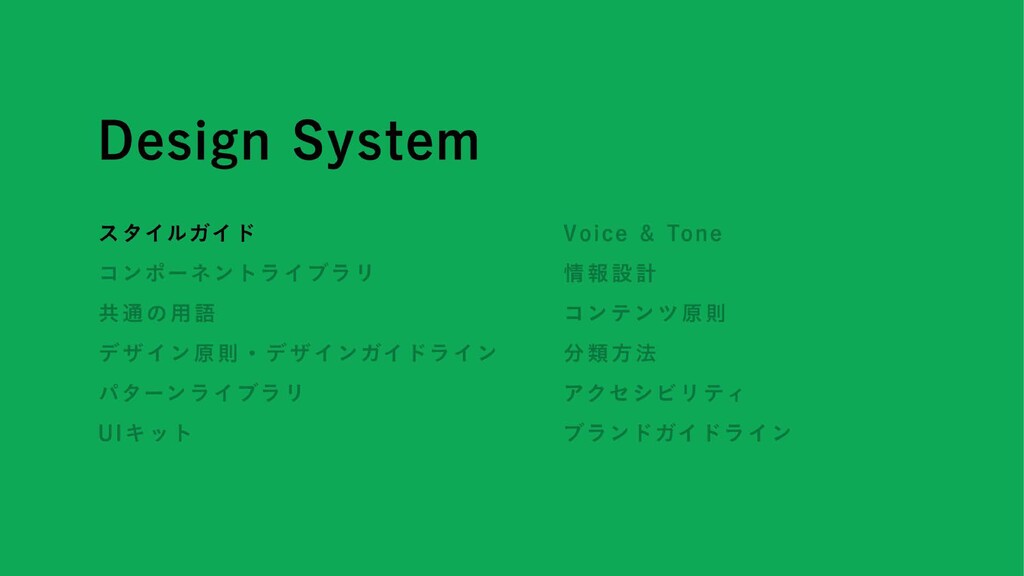 Design System

スタイルガイド
コンポーネントライブラリ
共通の用語
デザイン原則・デザインガイドライン
パターンライブラリ
UIキット

Voice & Tone
情報設計
コンテンツ原則
分類方法
アクセシビリティ
ブランドガイドライン